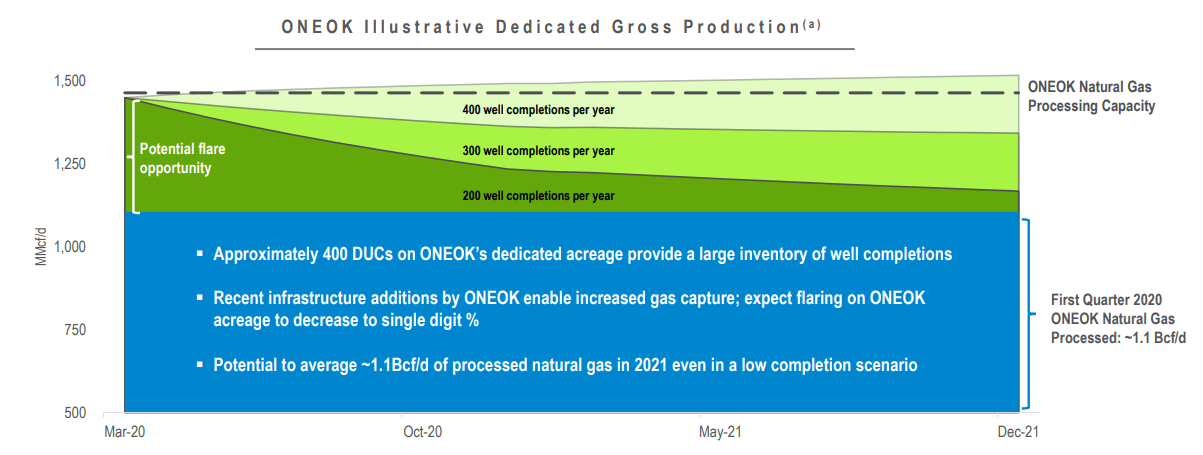 ONEOK Illustrative Dedicated Gross Production$^{(a)}$

1,500

1,250

1,000

750

500

MMcf/d

ONEOK Natural Gas Processing Capacity

400 well completions per year

300 well completions per year

200 well completions per year

Potential flare opportunity

▪ Approximately 400 DUCs on ONEOK's dedicated acreage provide a large inventory of well completions

▪ Recent infrastructure additions by ONEOK enable increased gas capture; expect flaring on ONEOK acreage to decrease to single digit %

▪ Potential to average ~1.1Bcf/d of processed natural gas in 2021 even in a low completion scenario

First Quarter 2020 ONEOK Natural Gas Processed: ~1.1 Bcf/d

Mar-20

Oct-20

May-21

Dec-21